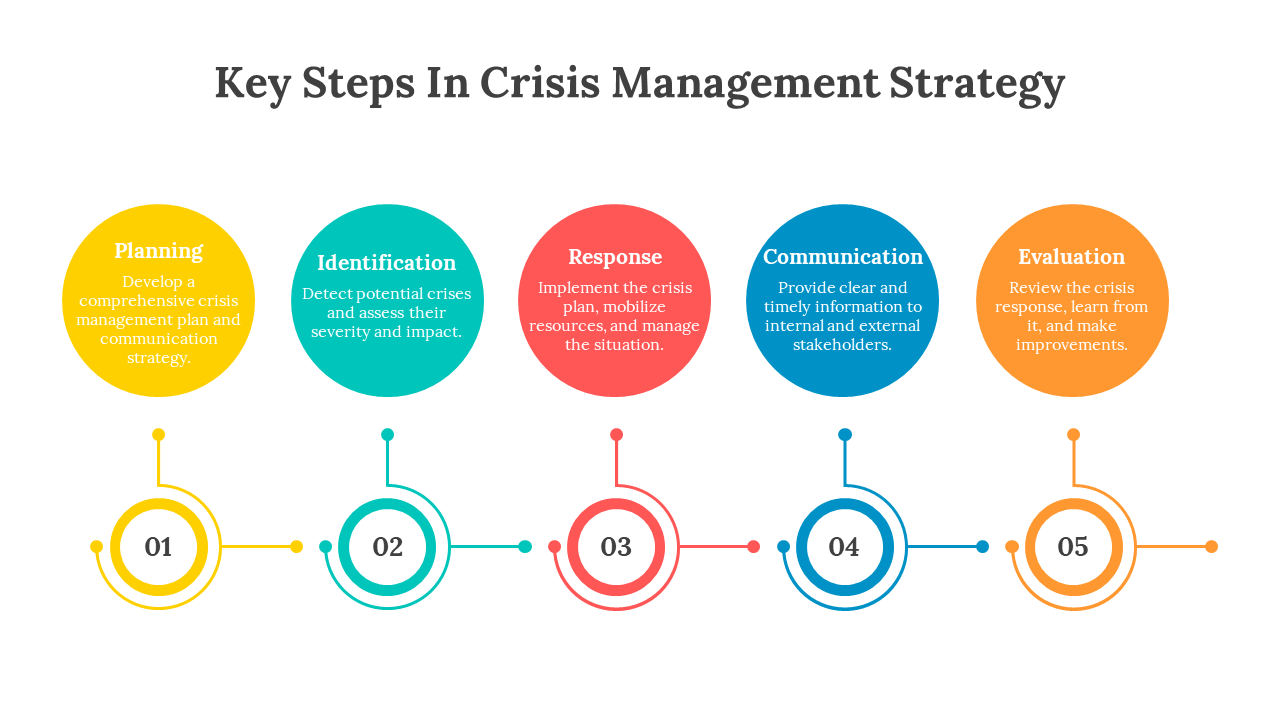 Key Steps In Crisis Management Strategy

Planning
Develop a comprehensive crisis management plan and communication strategy.

Identification
Detect potential crises and assess their severity and impact.

Response
Implement the crisis plan, mobilize resources, and manage the situation.

Communication
Provide clear and timely information to internal and external stakeholders.

Evaluation
Review the crisis response, learn from it, and make improvements.

01

02

03

04

05